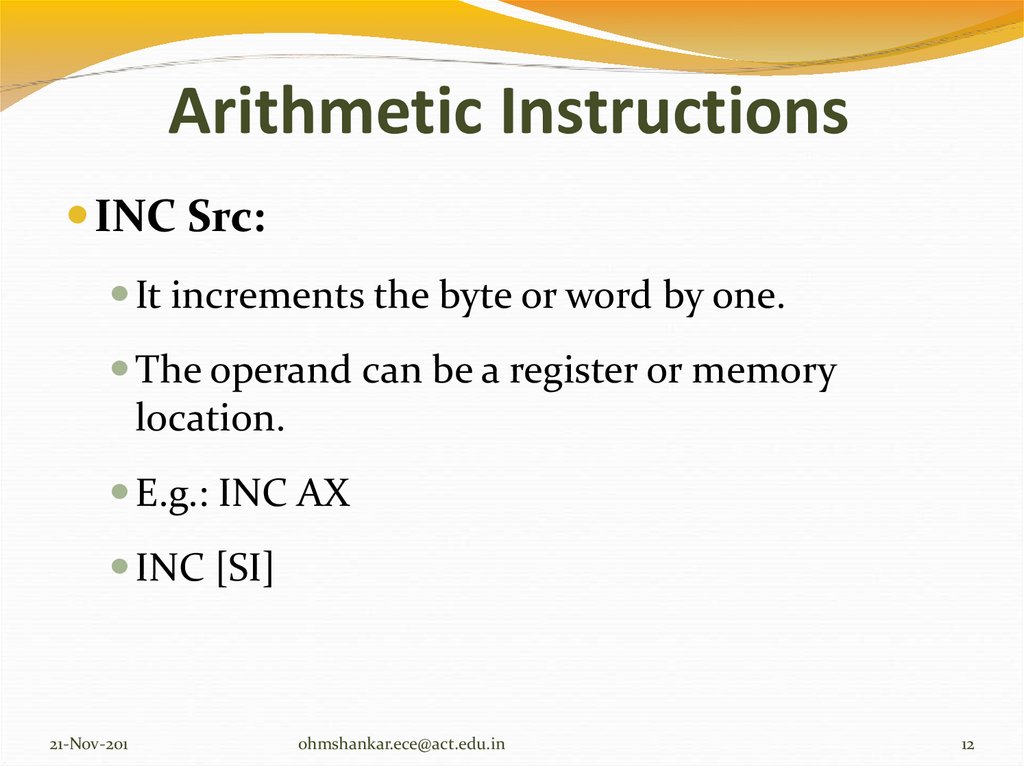 Arithmetic Instructions

INC Src:

It increments the byte or word by one.

The operand can be a register or memory location.

E.g.: INC AX

INC [SI]

21-Nov-201

ohmshankar.ece@act.edu.in

12